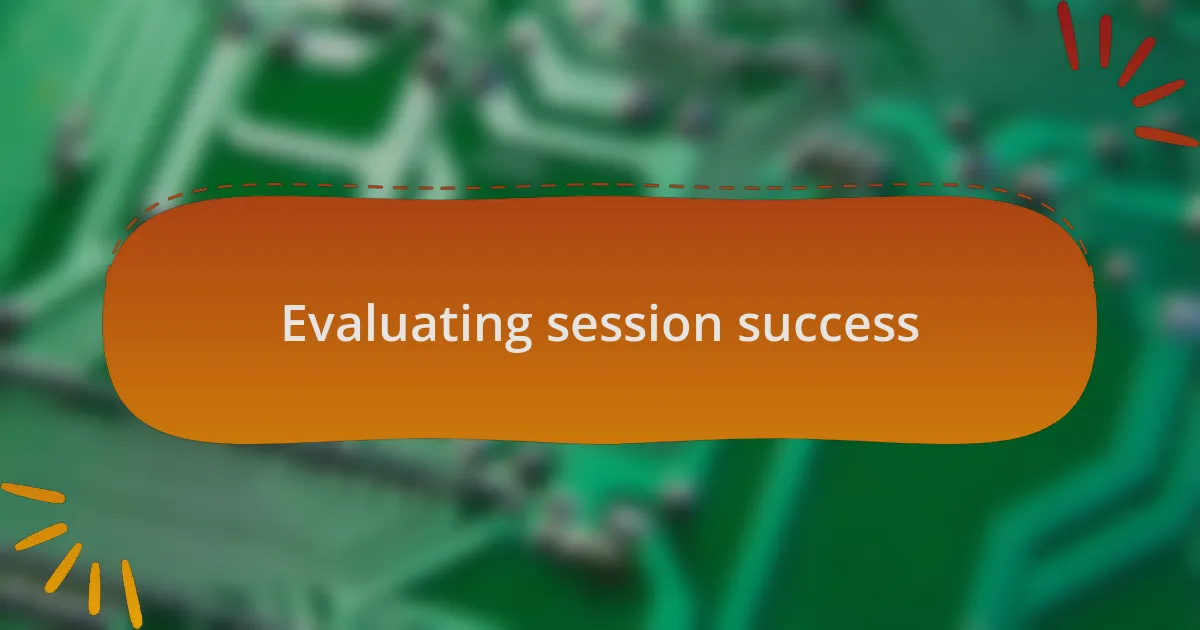 Evaluating session success